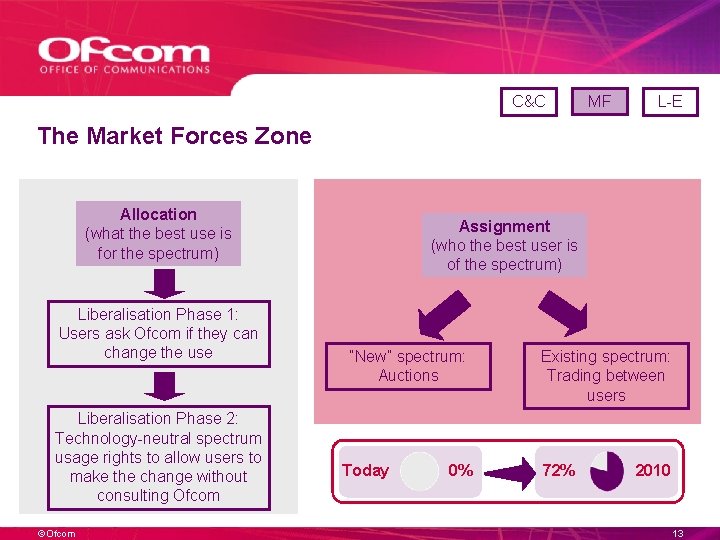 Ofcom
OFFICE OF COMMUNICATIONS

C&C
MF
L-E

The Market Forces Zone

Allocation
(what the best use is for the spectrum)

Liberalisation Phase 1: Users ask Ofcom if they can change the use

Liberalisation Phase 2: Technology-neutral spectrum usage rights to allow users to make the change without consulting Ofcom

Assignment
(who the best user is of the spectrum)

"New" spectrum: Auctions

Existing spectrum: Trading between users

Today 0%
72% 2010

©Ofcom
13